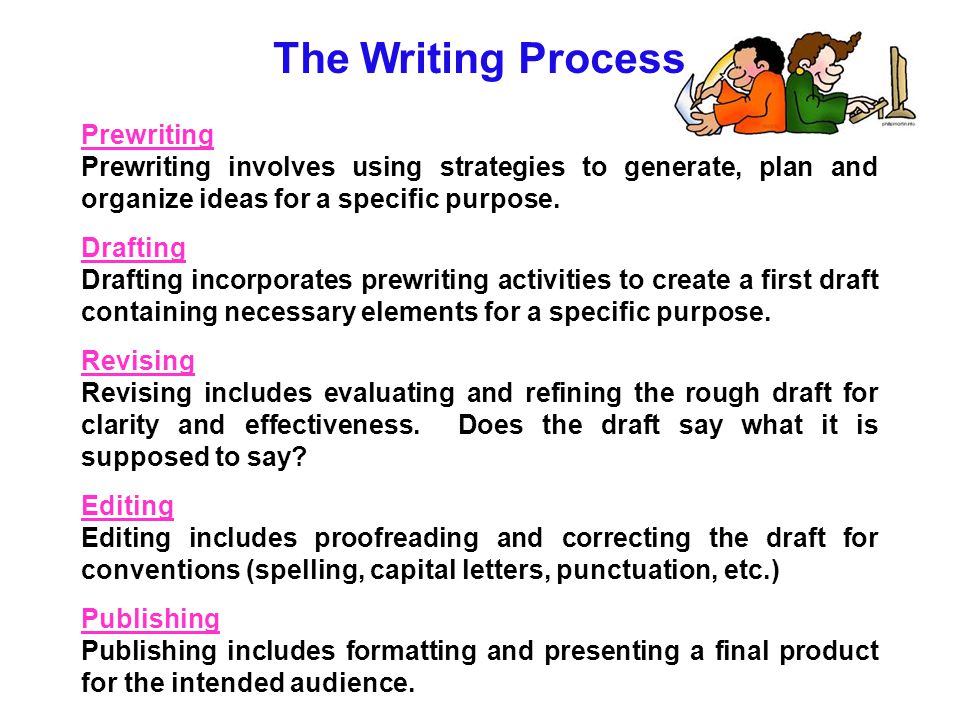 The Writing Process

Prewriting
Prewriting involves using strategies to generate, plan and organize ideas for a specific purpose.

Drafting
Drafting incorporates prewriting activities to create a first draft containing necessary elements for a specific purpose.

Revising
Revising includes evaluating and refining the rough draft for clarity and effectiveness. Does the draft say what it is supposed to say?

Editing
Editing includes proofreading and correcting the draft for conventions (spelling, capital letters, punctuation, etc.)

Publishing
Publishing includes formatting and presenting a final product for the intended audience.